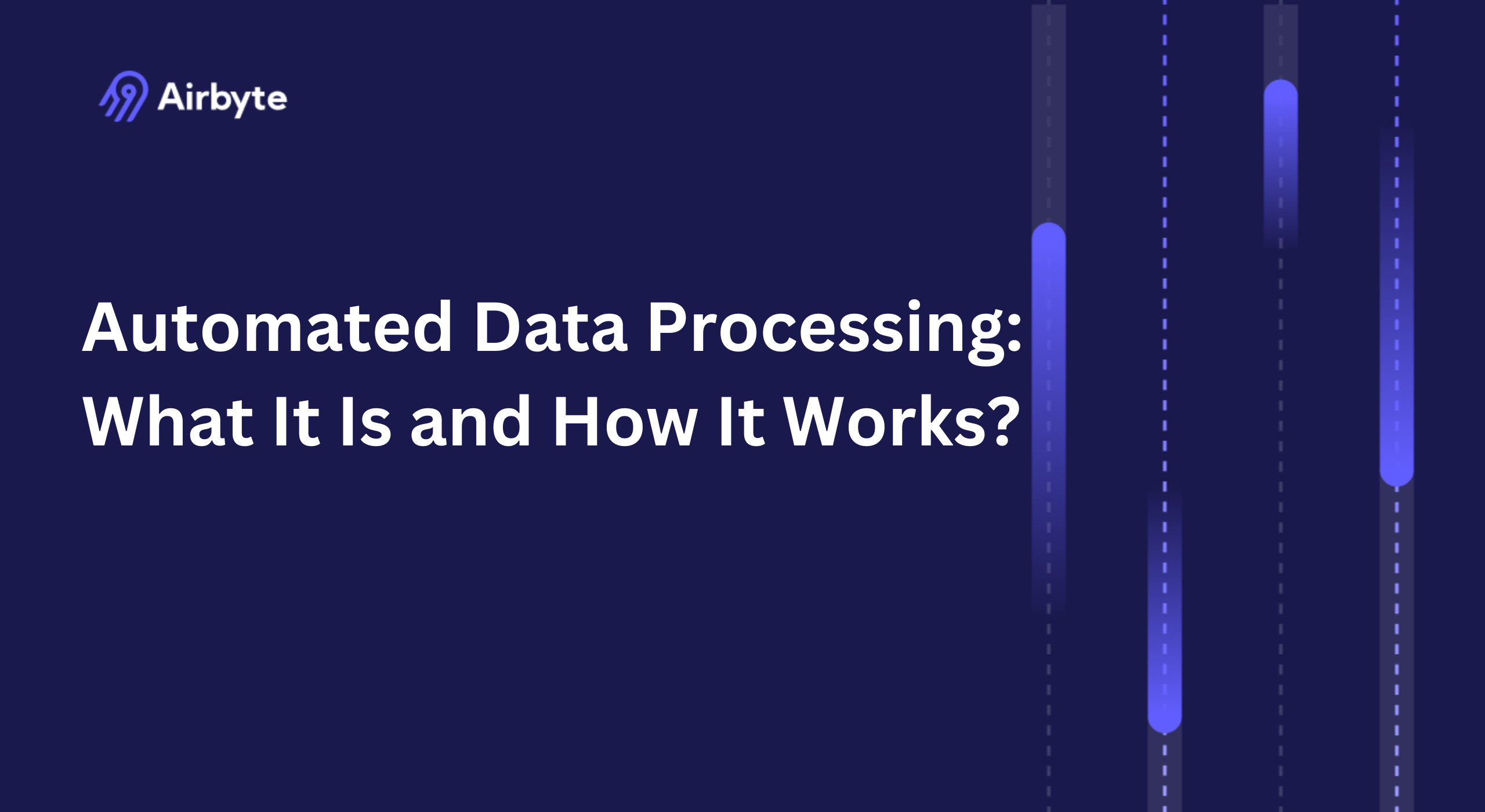 Airbyte

Automated Data Processing: What It Is and How It Works?